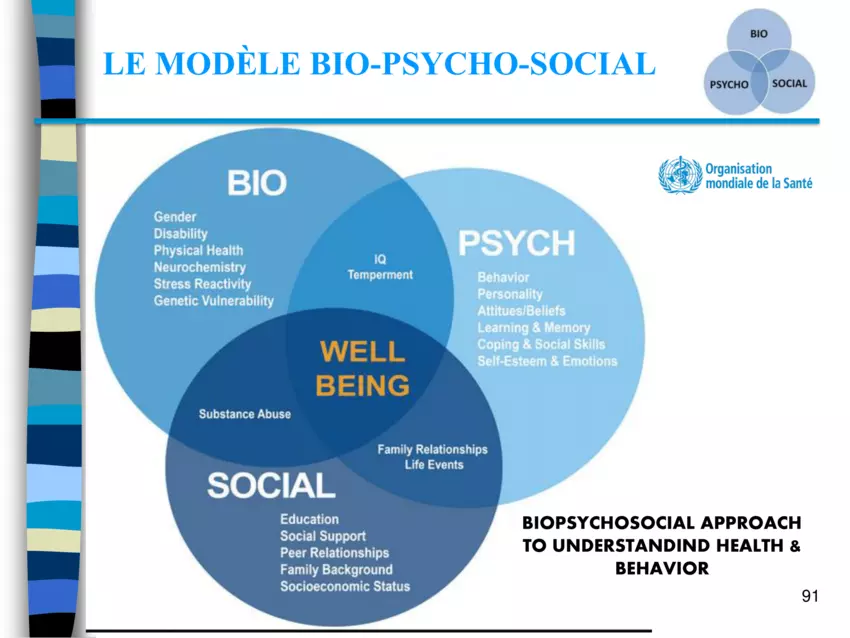 LE MODÈLE BIO-PSYCHO-SOCIAL

BIO
PSYCHO
SOCIAL

Organisation mondiale de la Santé

BIO
Gender
Disability
Physical Health
Neurochemistry
Stress Reactivity
Genetic Vulnerability

IQ
Temperment

PSYCH
Behavior
Personality
Attitues/Beliefs
Learning & Memory
Coping & Social Skills
Self-Esteem & Emotions

WELL BEING

Substance Abuse

Family Relationships
Life Events

SOCIAL
Education
Social Support
Peer Relationships
Family Background
Socioeconomic Status

BIOPSYCHOSOCIAL APPROACH TO UNDERSTANDIND HEALTH & BEHAVIOR

91